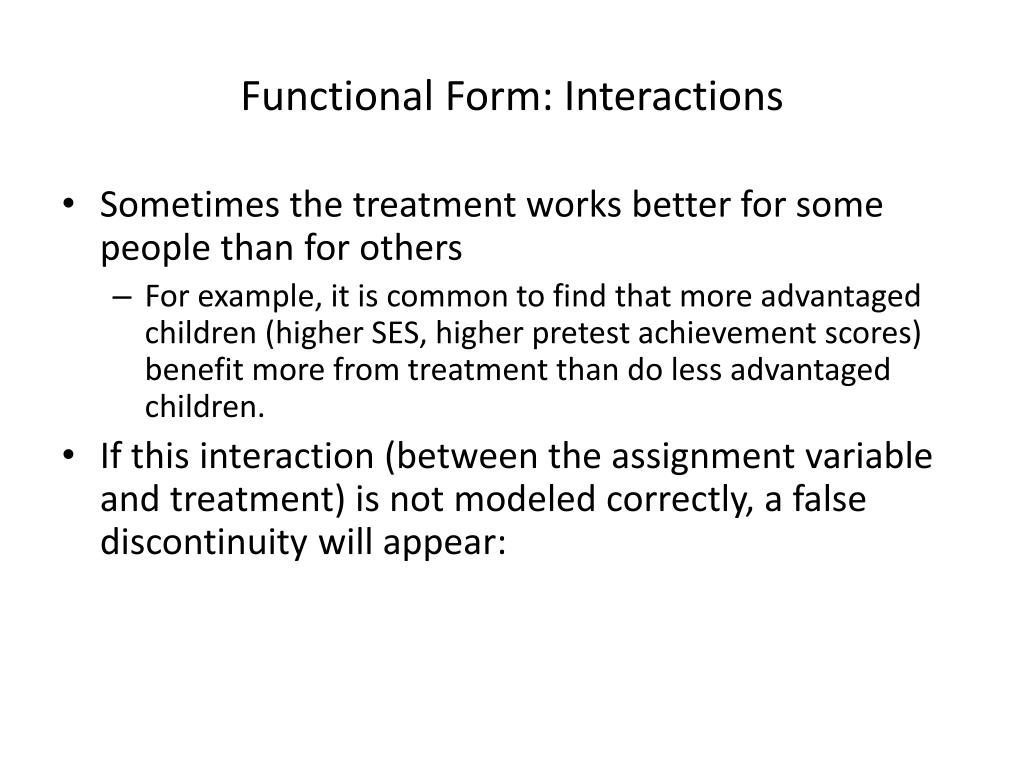 Functional Form: Interactions

• Sometimes the treatment works better for some people than for others

– For example, it is common to find that more advantaged children (higher SES, higher pretest achievement scores) benefit more from treatment than do less advantaged children.

• If this interaction (between the assignment variable and treatment) is not modeled correctly, a false discontinuity will appear: